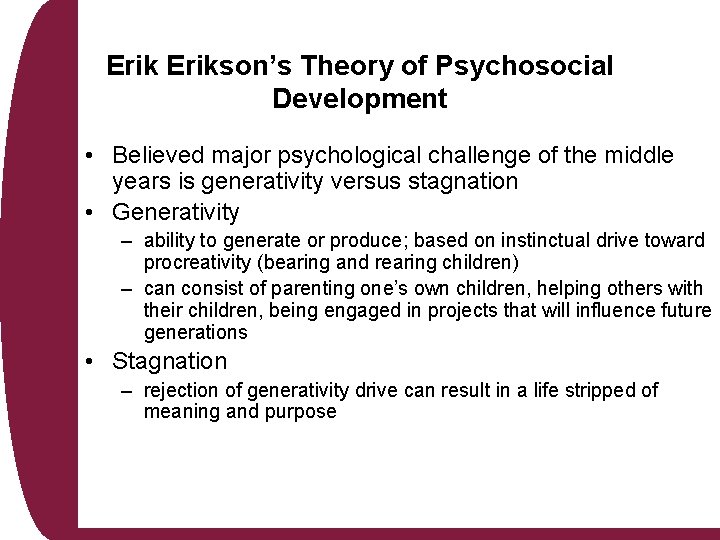 Erik Erikson's Theory of Psychosocial Development

• Believed major psychological challenge of the middle years is generativity versus stagnation
• Generativity
– ability to generate or produce; based on instinctual drive toward procreativity (bearing and rearing children)
– can consist of parenting one's own children, helping others with their children, being engaged in projects that will influence future generations
• Stagnation
– rejection of generativity drive can result in a life stripped of meaning and purpose